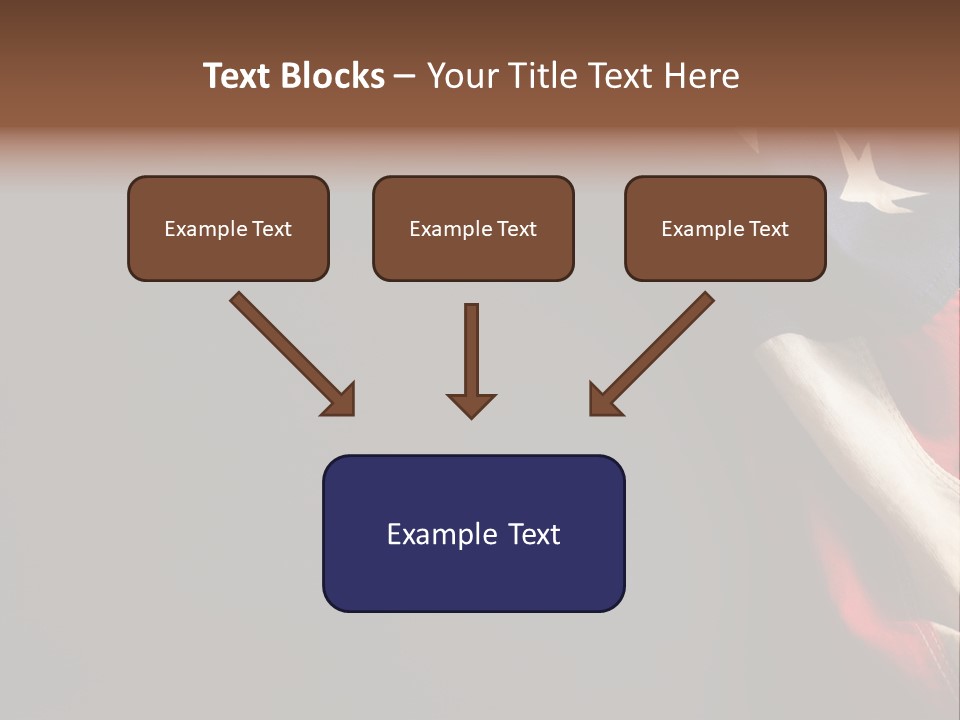 Text Blocks – Your Title Text Here

Example Text

Example Text

Example Text

Example Text